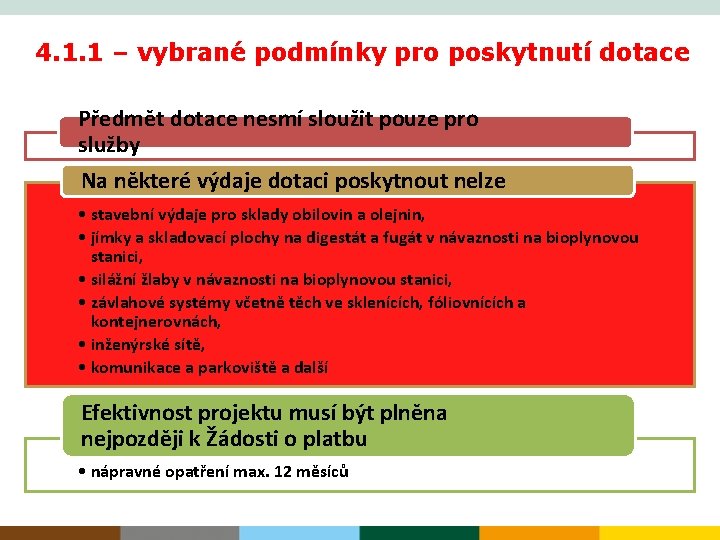 4.1.1 – vybrané podmínky pro poskytnutí dotace

Předmět dotace nesmí sloužit pouze pro služby

Na některé výdaje dotaci poskytnout nelze

• stavební výdaje pro sklady obilovin a olejnin,
• jímky a skladovací plochy na digestát a fugát v návaznosti na bioplynovou stanici,
• silážní žlaby v návaznosti na bioplynovou stanici,
• závlahové systémy včetně těch ve sklenících, fóliovnících a kontejnerovnách,
• inženýrské sítě,
• komunikace a parkoviště a další

Efektivnost projektu musí být plněna nejpozději k Žádosti o platbu

• nápravné opatření max. 12 měsíců